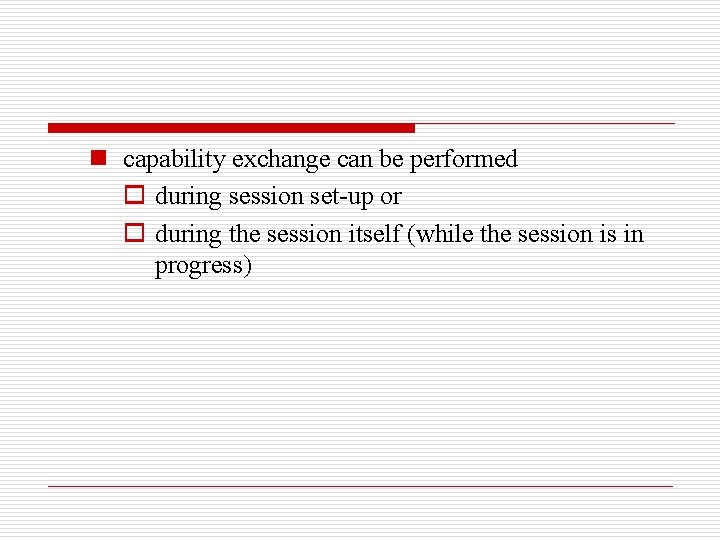 capability exchange can be performed

during session set-up or

during the session itself (while the session is in progress)